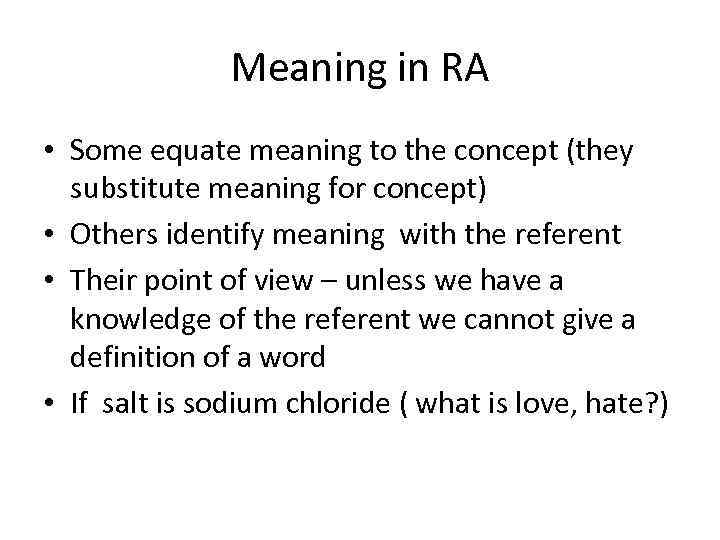 Meaning in RA

• Some equate meaning to the concept (they substitute meaning for concept)
• Others identify meaning with the referent
• Their point of view – unless we have a knowledge of the referent we cannot give a definition of a word
• If salt is sodium chloride ( what is love, hate?)